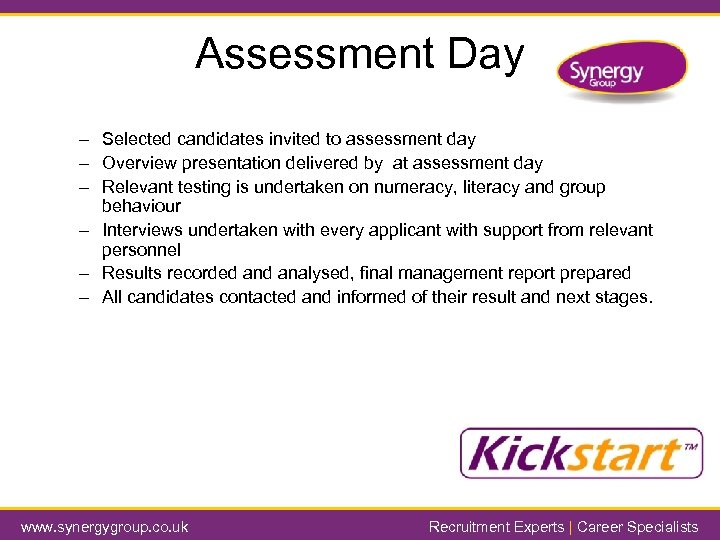 Assessment Day

Synergy Group

– Selected candidates invited to assessment day
– Overview presentation delivered by at assessment day
– Relevant testing is undertaken on numeracy, literacy and group behaviour
– Interviews undertaken with every applicant with support from relevant personnel
– Results recorded and analysed, final management report prepared
– All candidates contacted and informed of their result and next stages.

Kickstart™

www.synergygroup.co.uk

Recruitment Experts | Career Specialists